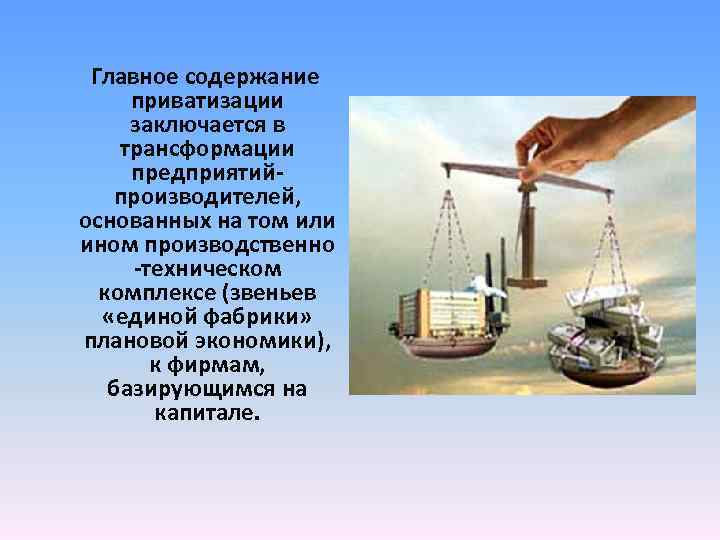 Главное содержание приватизации заключается в трансформации предприятий-производителей, основанных на том или ином производственно-техническом комплексе (звеньев «единой фабрики» плановой экономики), к фирмам, базирующимся на капитале.